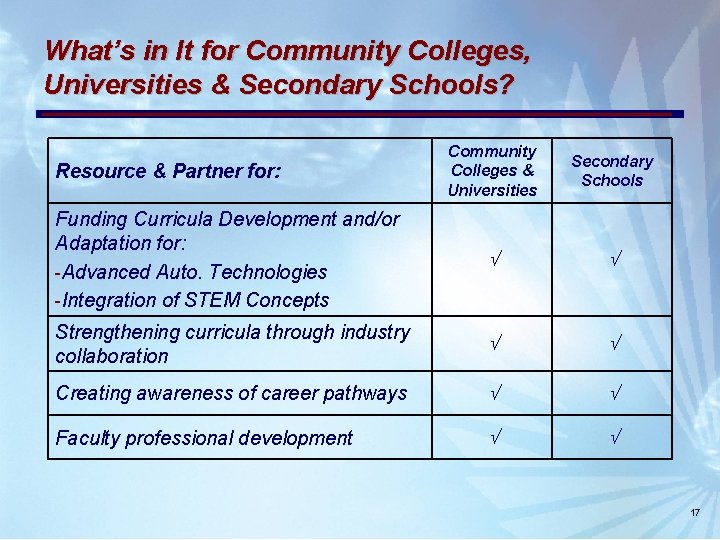 What's in It for Community Colleges, Universities & Secondary Schools?

| Resource & Partner for: | Community Colleges & Universities | Secondary Schools |
|---|---|---|
| Funding Curricula Development and/or Adaptation for: -Advanced Auto. Technologies -Integration of STEM Concepts | √ | √ |
| Strengthening curricula through industry collaboration | √ | √ |
| Creating awareness of career pathways | √ | √ |
| Faculty professional development | √ | √ |

17